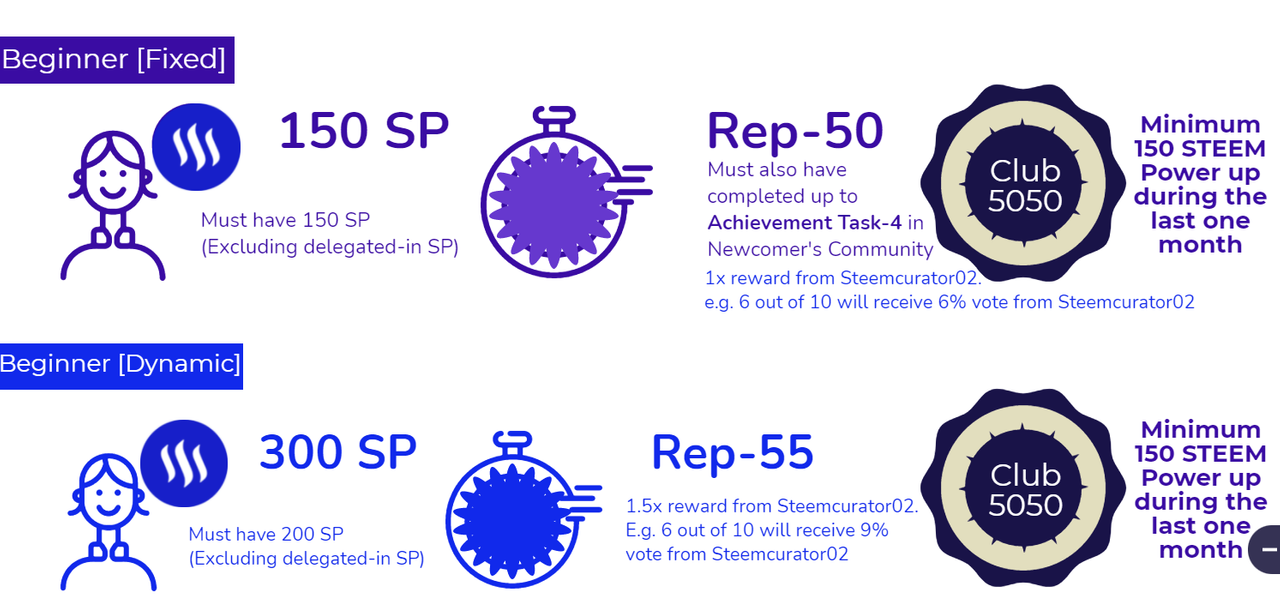 Beginner [Fixed]

150 SP

Must have 150 SP (Excluding delegated-in SP)

Rep-50

Must also have completed up to **Achievement Task-4** in Newcomer's Community

1x reward from Steemcurator02. e.g. 6 out of 10 will receive 6% vote from Steemcurator02

Club 5050

Minimum 150 STEEM Power up during the last one month

Beginner [Dynamic]

300 SP

Must have 200 SP (Excluding delegated-in SP)

Rep-55

1.5x reward from Steemcurator02. E.g. 6 out of 10 will receive 9% vote from Steemcurator02

Club 5050

Minimum 150 STEEM Power up during the last one month